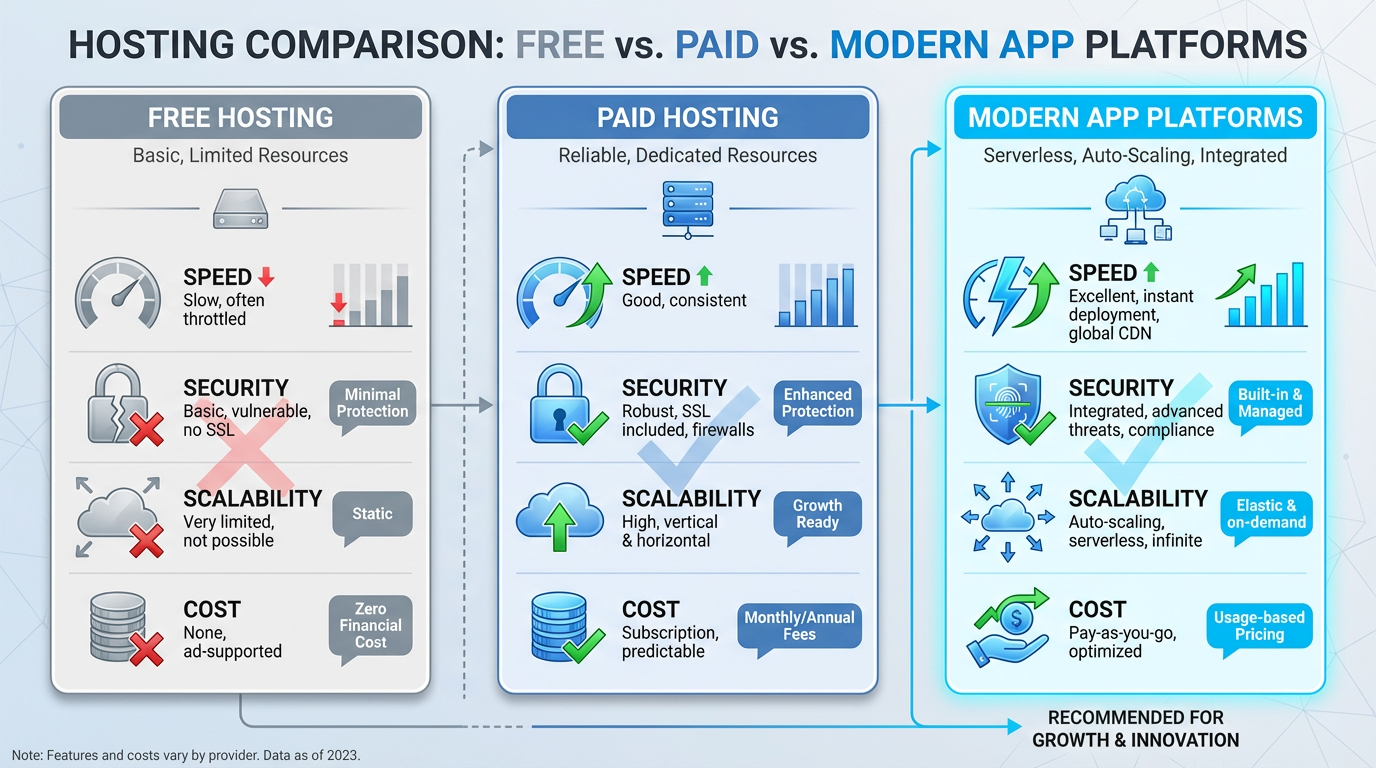 HOSTING COMPARISON: FREE vs. PAID vs. MODERN APP PLATFORMS

FREE HOSTING
Basic, Limited Resources

SPEED
Slow, often throttled

SECURITY
Basic, vulnerable, no SSL
Minimal Protection

SCALABILITY
Very limited, not possible
Static

COST
None, ad-supported
Zero Financial Cost

PAID HOSTING
Reliable, Dedicated Resources

SPEED
Good, consistent

SECURITY
Robust, SSL included, firewalls
Enhanced Protection

SCALABILITY
High, vertical & horizontal
Growth Ready

COST
Subscription, predictable
Monthly/Annual Fees

MODERN APP PLATFORMS
Serverless, Auto-Scaling, Integrated

SPEED
Excellent, instant deployment, global CDN

SECURITY
Integrated, advanced threats, compliance
Built-in & Managed

SCALABILITY
Auto-scaling, serverless, infinite
Elastic & on-demand

COST
Pay-as-you-go, optimized
Usage-based Pricing

RECOMMENDED FOR GROWTH & INNOVATION

Note: Features and costs vary by provider. Data as of 2023.